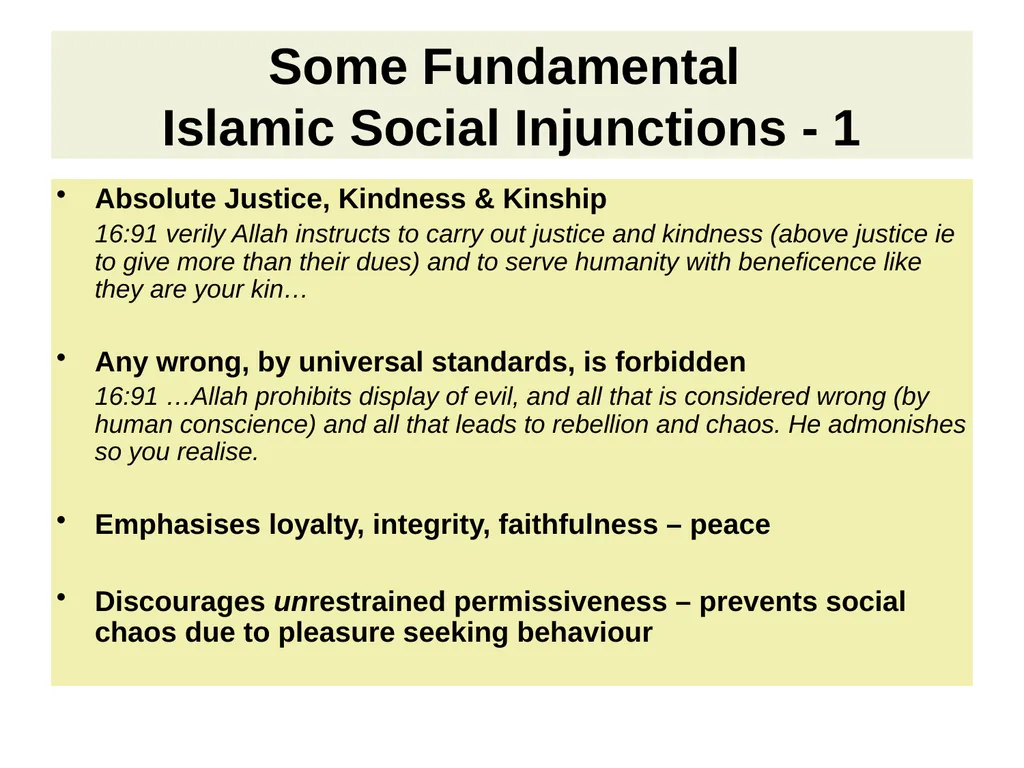 Some Fundamental
Islamic Social Injunctions - 1

• Absolute Justice, Kindness & Kinship
16:91 verily Allah instructs to carry out justice and kindness (above justice ie to give more than their dues) and to serve humanity with beneficence like they are your kin…

• Any wrong, by universal standards, is forbidden
16:91 …Allah prohibits display of evil, and all that is considered wrong (by human conscience) and all that leads to rebellion and chaos. He admonishes so you realise.

• Emphasises loyalty, integrity, faithfulness – peace

• Discourages unrestrained permissiveness – prevents social chaos due to pleasure seeking behaviour